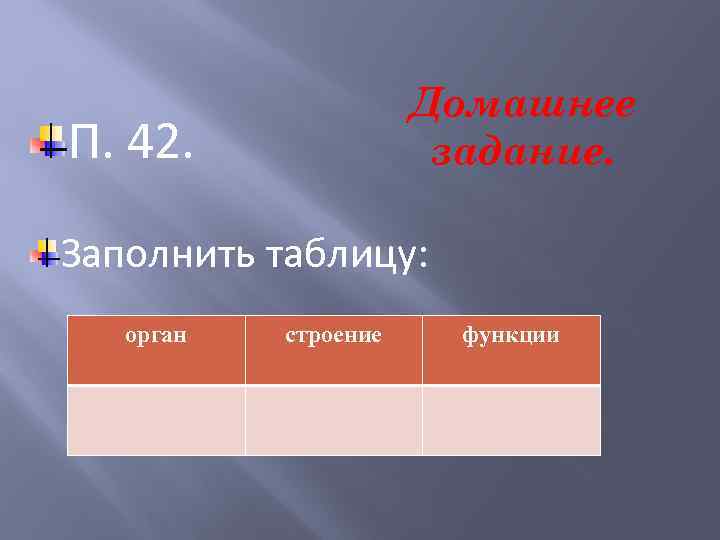 Домашнее задание.

П. 42.

Заполнить таблицу:

| орган | строение | функции |
|---|---|---|
|  |  |  |